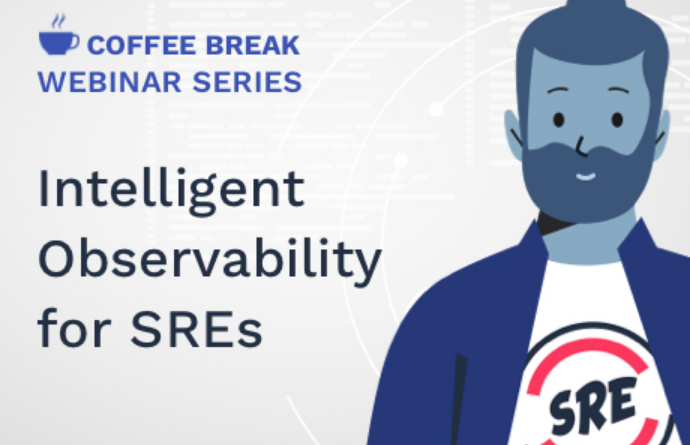 COFFEE BREAK
WEBINAR SERIES

Intelligent Observability for SREs

SRE